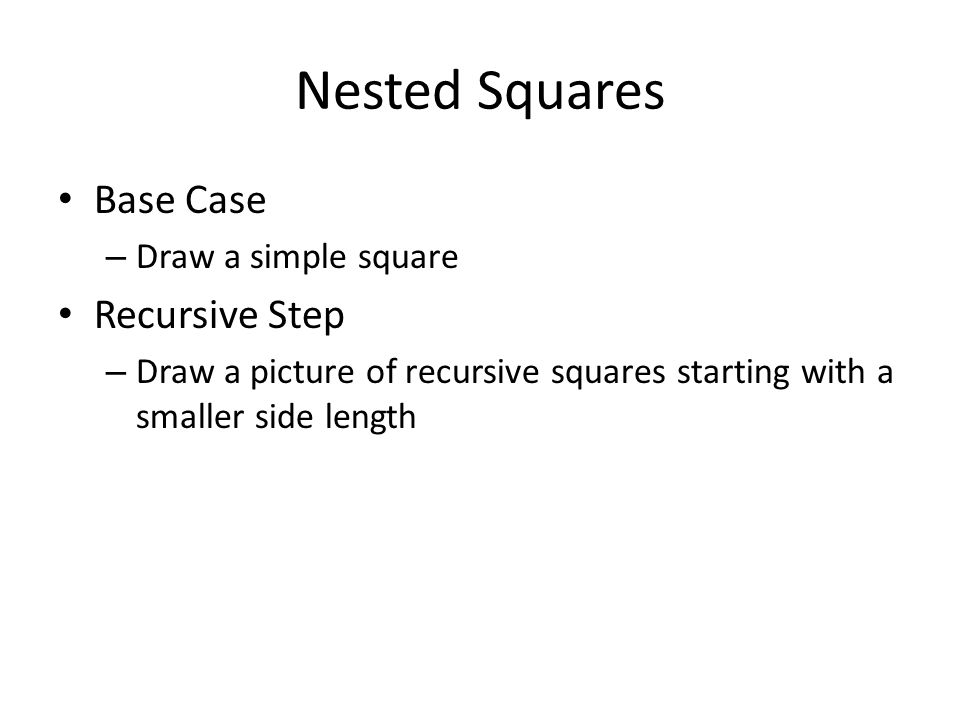 Nested Squares

• Base Case
– Draw a simple square

• Recursive Step
– Draw a picture of recursive squares starting with a smaller side length